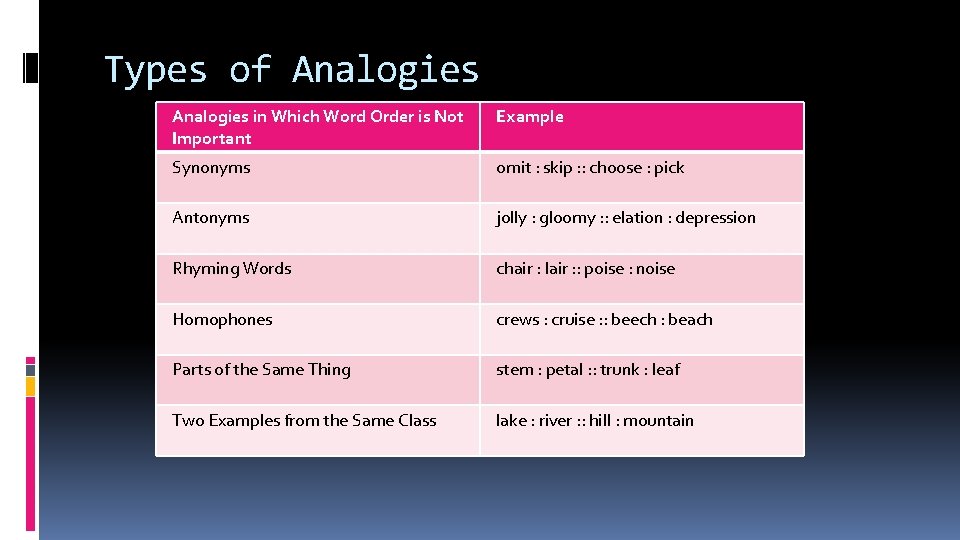 Types of Analogies

| Analogies in Which Word Order is Not Important | Example |
|---|---|
| Synonyms | omit : skip :: choose : pick |
| Antonyms | jolly : gloomy :: elation : depression |
| Rhyming Words | chair : lair :: poise : noise |
| Homophones | crews : cruise :: beech : beach |
| Parts of the Same Thing | stem : petal :: trunk : leaf |
| Two Examples from the Same Class | lake : river :: hill : mountain |